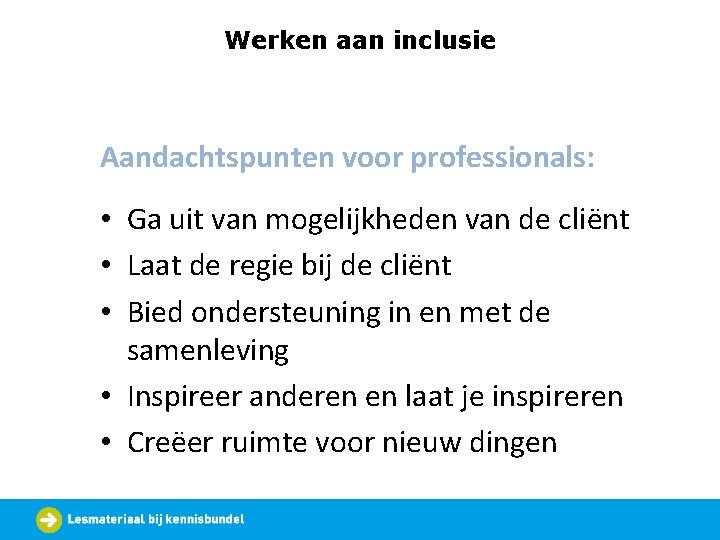 Werken aan inclusie

Aandachtspunten voor professionals:

• Ga uit van mogelijkheden van de cliënt
• Laat de regie bij de cliënt
• Bied ondersteuning in en met de samenleving
• Inspireer anderen en laat je inspireren
• Creëer ruimte voor nieuw dingen

Lesmateriaal bij kennisbundel